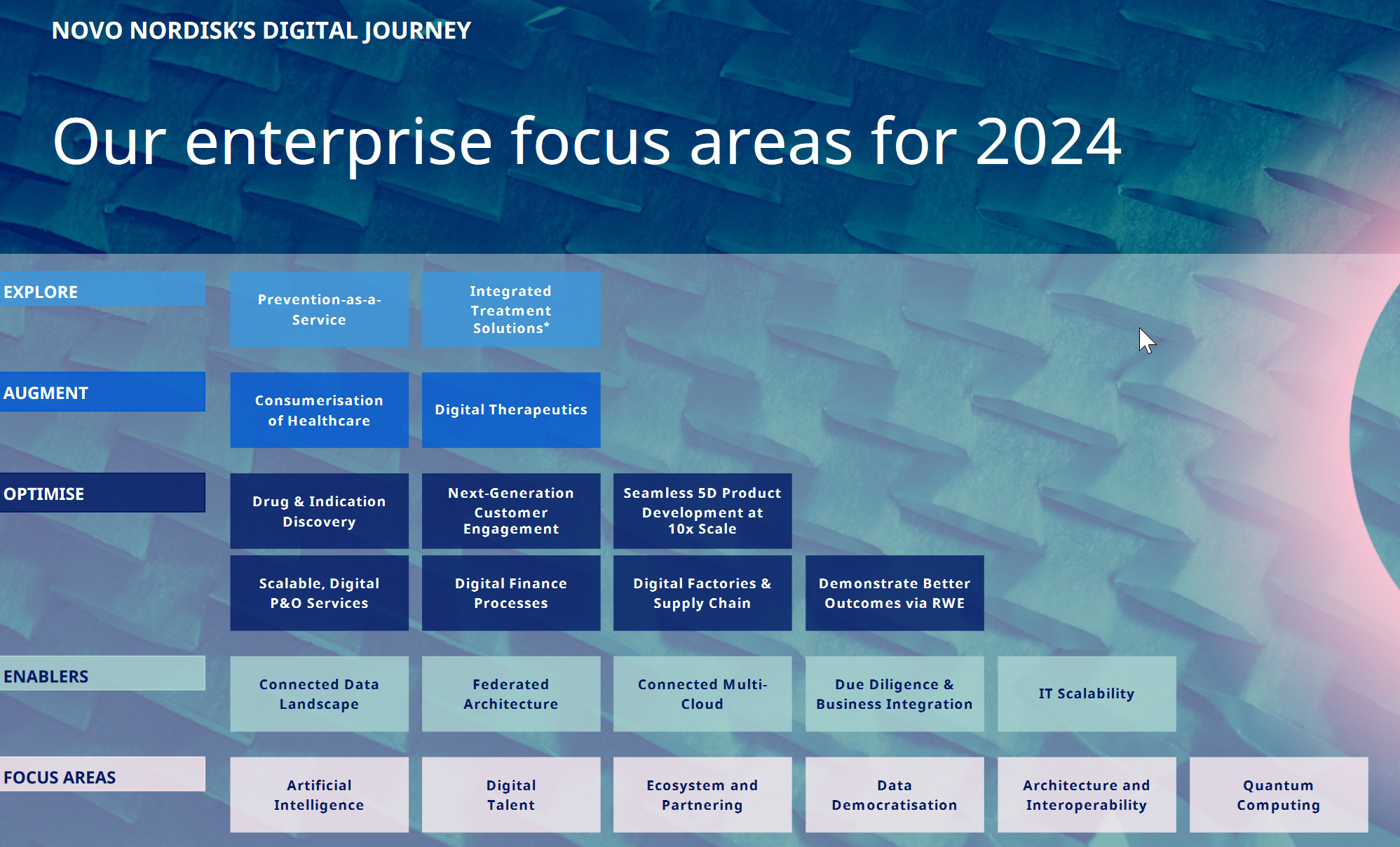 NOVO NORDISK'S DIGITAL JOURNEY

Our enterprise focus areas for 2024

EXPLORE

Prevention-as-a-Service

Integrated Treatment Solutions*

AUGMENT

Consumerisation of Healthcare

Digital Therapeutics

OPTIMISE

Drug & Indication Discovery

Next-Generation Customer Engagement

Seamless 5D Product Development at 10x Scale

Scalable, Digital P&O Services

Digital Finance Processes

Digital Factories & Supply Chain

Demonstrate Better Outcomes via RWE

ENABLERS

Connected Data Landscape

Federated Architecture

Connected Multi-Cloud

Due Diligence & Business Integration

IT Scalability

FOCUS AREAS

Artificial Intelligence

Digital Talent

Ecosystem and Partnering

Data Democratisation

Architecture and Interoperability

Quantum Computing